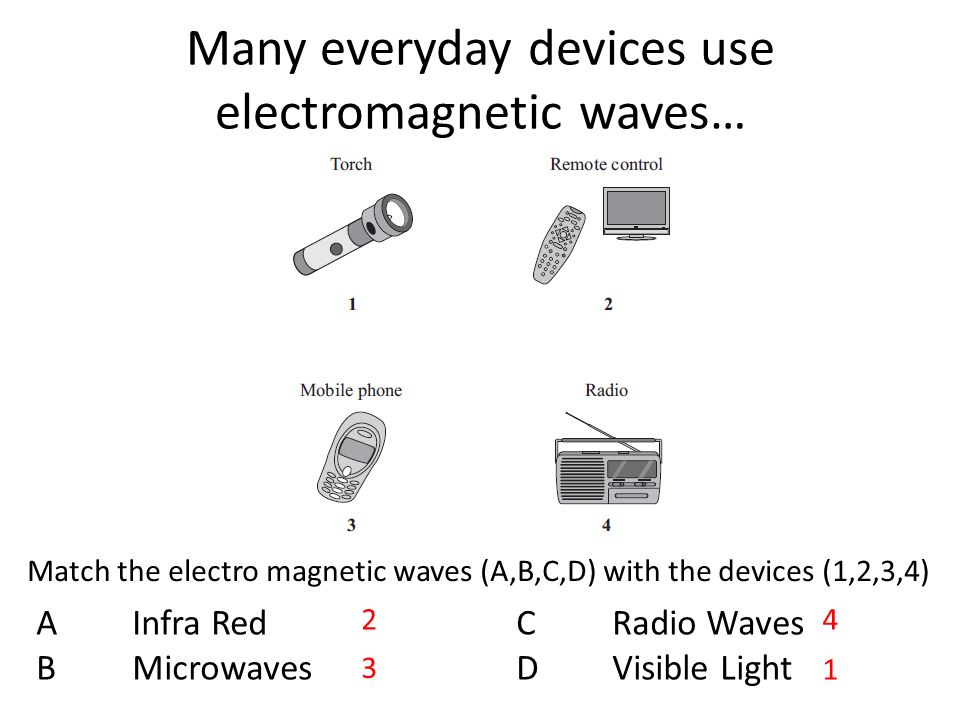 Many everyday devices use electromagnetic waves…

Torch

1

Remote control

2

Mobile phone

3

Radio

4

Match the electro magnetic waves (A,B,C,D) with the devices (1,2,3,4)

A Infra Red 2

B Microwaves 3

C Radio Waves 4

D Visible Light 1